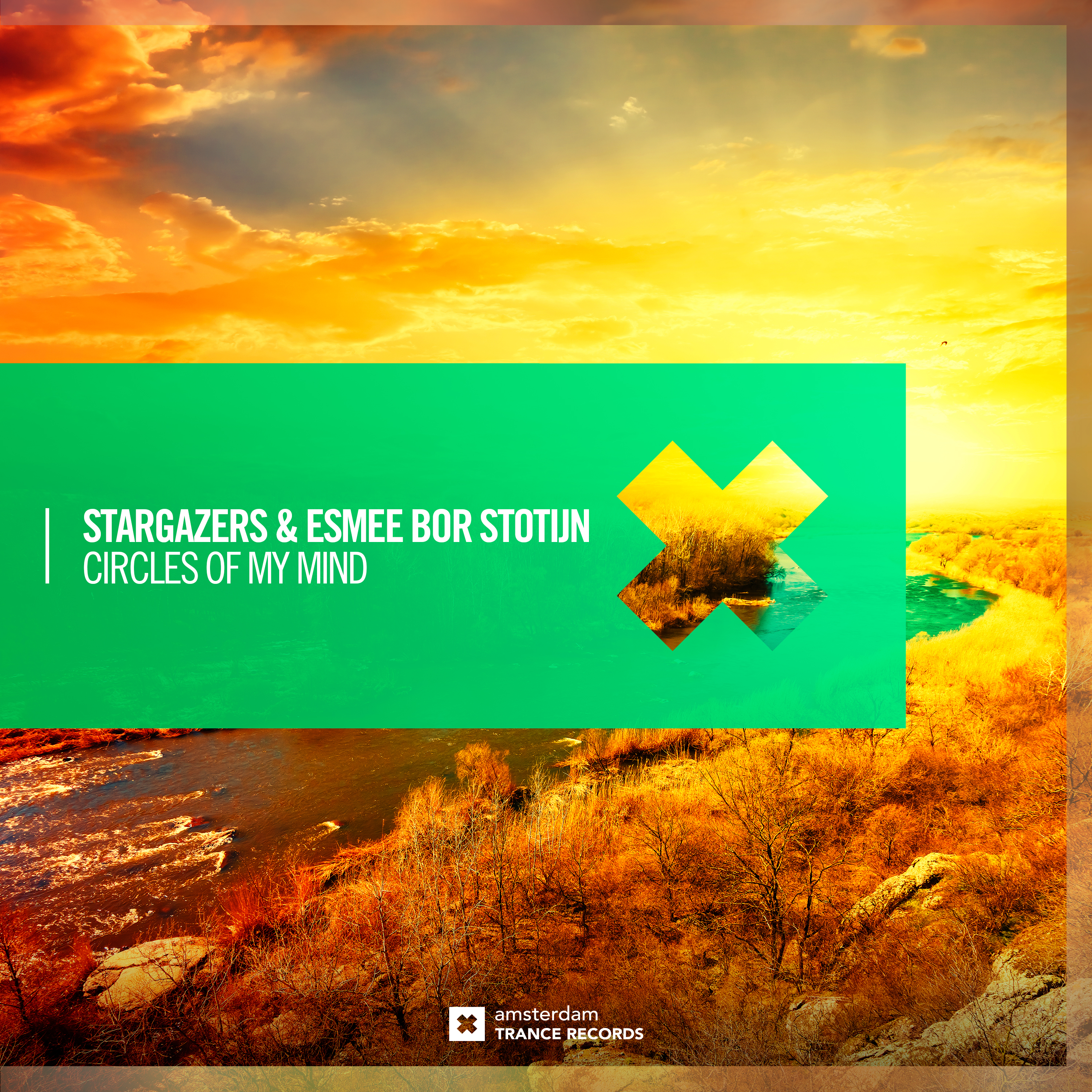 STARGAZERS & ESMEE BOR STOTIJN
CIRCLES OF MY MIND

amsterdam
TRANCE RECORDS